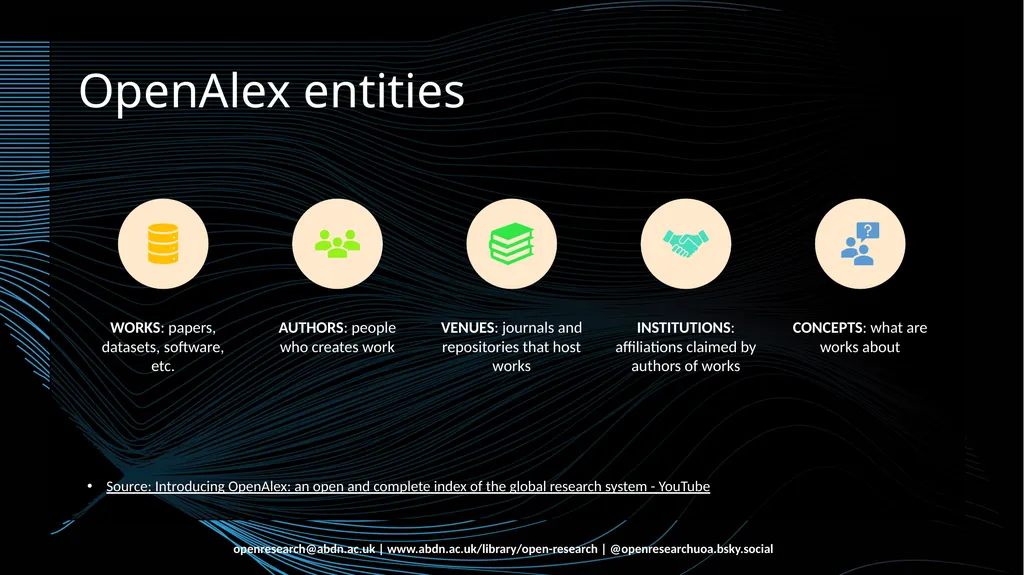 OpenAlex entities

WORKS: papers, datasets, software, etc.

AUTHORS: people who creates work

VENUES: journals and repositories that host works

INSTITUTIONS: affiliations claimed by authors of works

CONCEPTS: what are works about

• Source: Introducing OpenAlex: an open and complete index of the global research system - YouTube

openresearch@abdn.ac.uk | www.abdn.ac.uk/library/open-research | @openresearchuoa.bsky.social